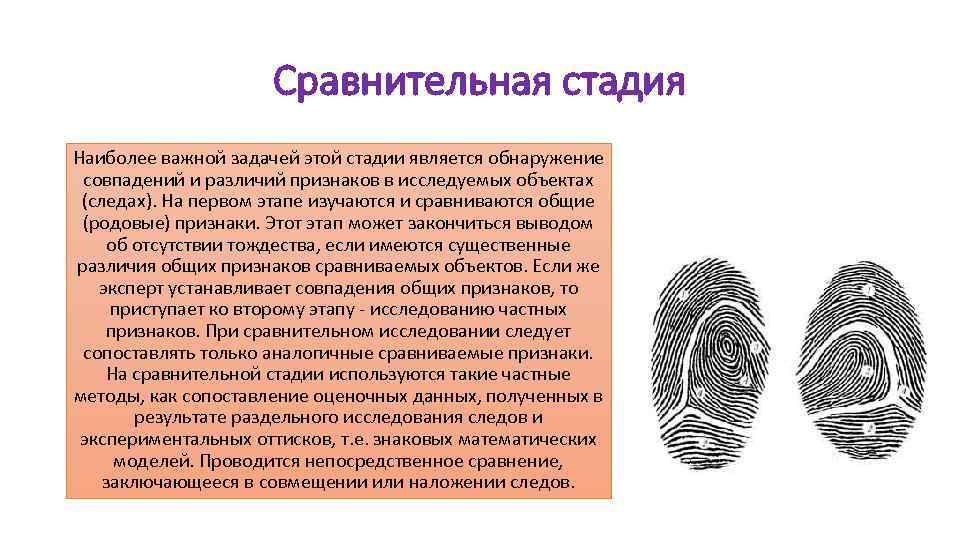 Сравнительная стадия

Наиболее важной задачей этой стадии является обнаружение совпадений и различий признаков в исследуемых объектах (следах). На первом этапе изучаются и сравниваются общие (родовые) признаки. Этот этап может закончиться выводом об отсутствии тождества, если имеются существенные различия общих признаков сравниваемых объектов. Если же эксперт устанавливает совпадения общих признаков, то приступает ко второму этапу - исследованию частных признаков. При сравнительном исследовании следует сопоставлять только аналогичные сравниваемые признаки. На сравнительной стадии используются такие частные методы, как сопоставление оценочных данных, полученных в результате раздельного исследования следов и экспериментальных оттисков, т.е. знаковых математических моделей. Проводится непосредственное сравнение, заключающееся в совмещении или наложении следов.